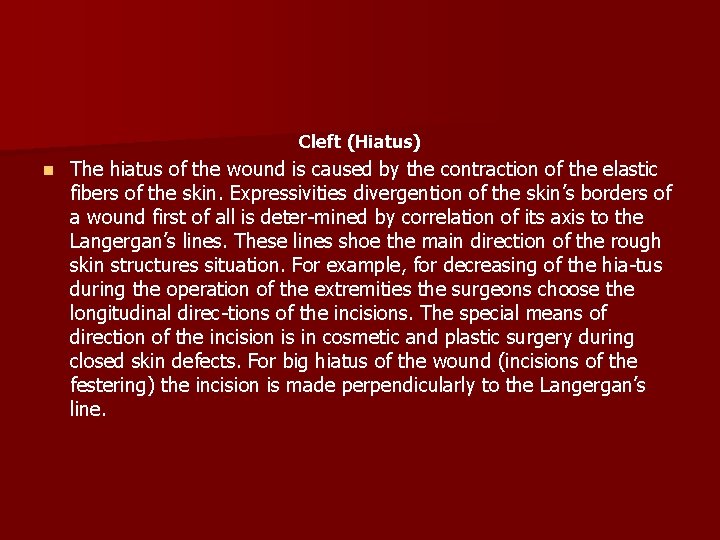 Cleft (Hiatus)

The hiatus of the wound is caused by the contraction of the elastic fibers of the skin. Expressivities divergention of the skin's borders of a wound first of all is deter-mined by correlation of its axis to the Langergan's lines. These lines shoe the main direction of the rough skin structures situation. For example, for decreasing of the hia-tus during the operation of the extremities the surgeons choose the longitudinal direc-tions of the incisions. The special means of direction of the incision is in cosmetic and plastic surgery during closed skin defects. For big hiatus of the wound (incisions of the festering) the incision is made perpendicularly to the Langergan's line.